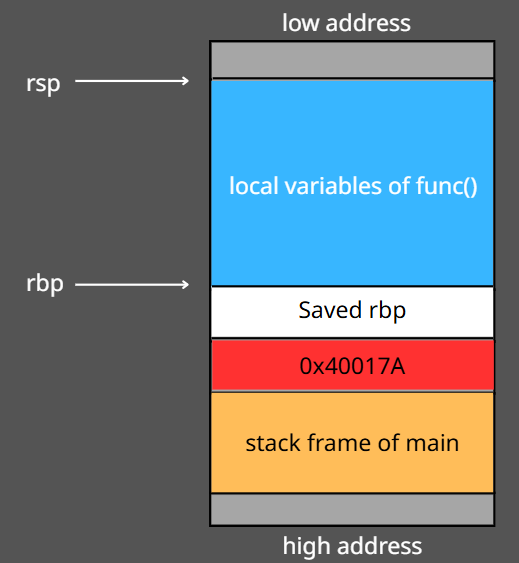 low address

rsp

local variables of func()

rbp

Saved rbp

0x40017A

stack frame of main

high address